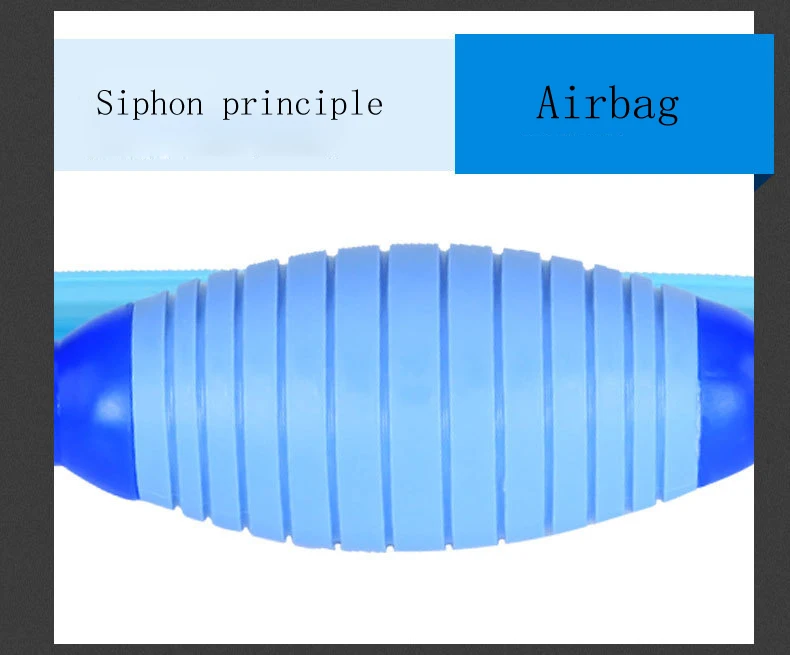 Siphon principle

Airbag